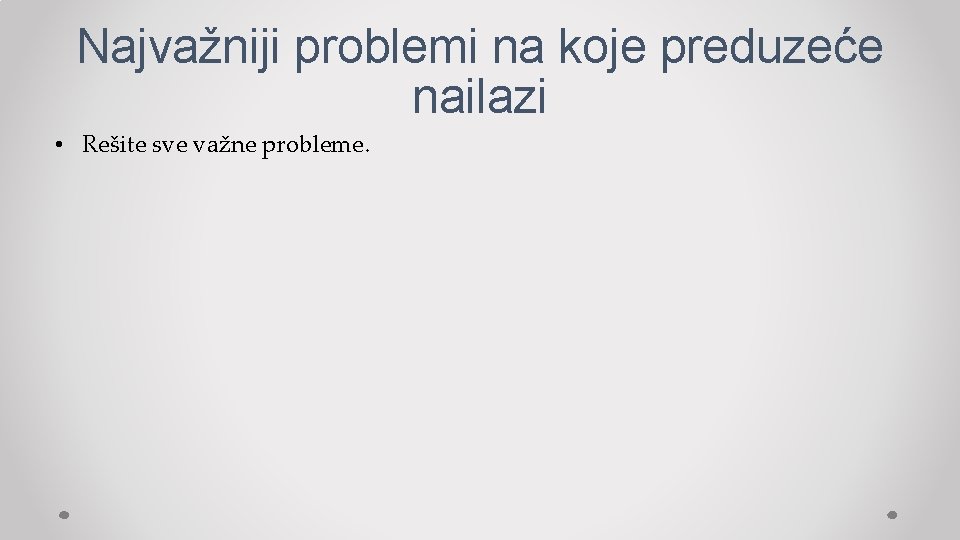 Najvažniji problemi na koje preduzeće nailazi

• Rešite sve važne probleme.